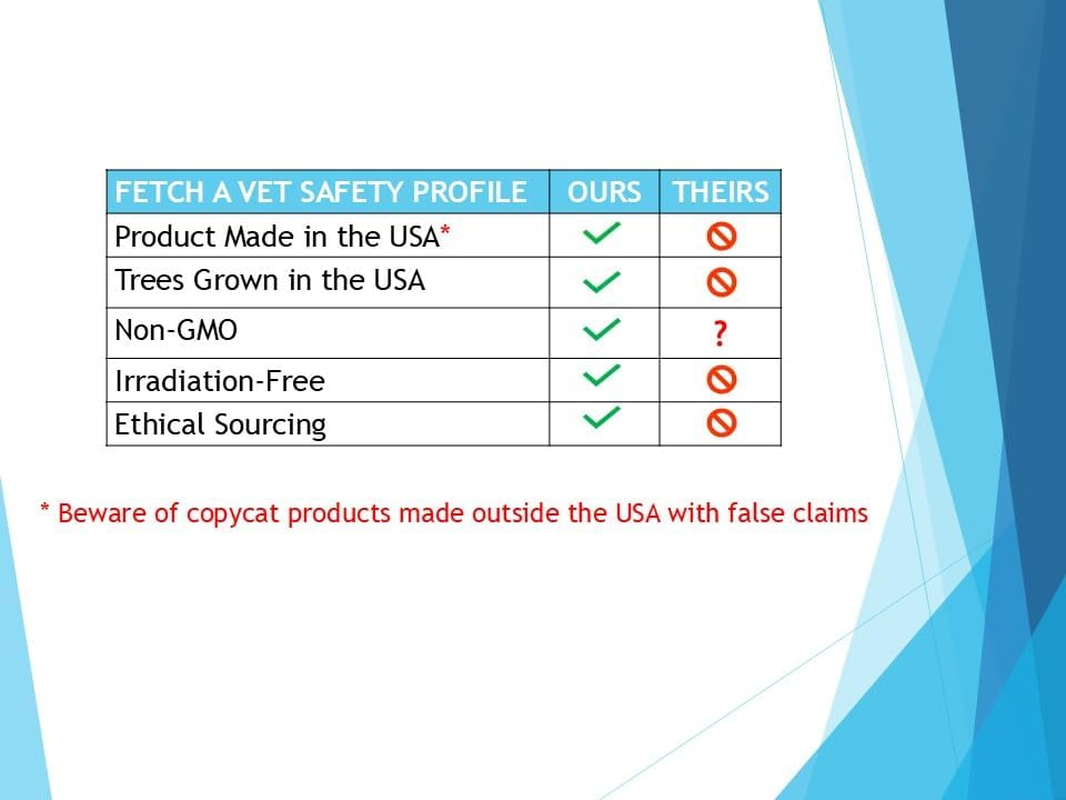 | FETCH A VET SAFETY PROFILE | OURS | THEIRS |
|---|---|---|
| Product Made in the USA* | ✓ | 🚫 |
| Trees Grown in the USA | ✓ | 🚫 |
| Non-GMO | ✓ | ? |
| Irradiation-Free | ✓ | 🚫 |
| Ethical Sourcing | ✓ | 🚫 |

* Beware of copycat products made outside the USA with false claims